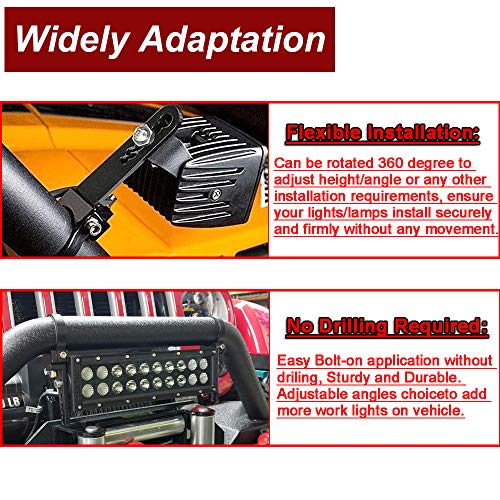 Widely Adaptation

Flexible Installation:

Can be rotated 360 degree to adjust height/angle or any other installation requirements, ensure your lights/lamps install securely and firmly without any movement.

No Drilling Required:

Easy Bolt-on application without driling, Sturdy and Durable. Adjustable angles choiceto add more work lights on vehicle.